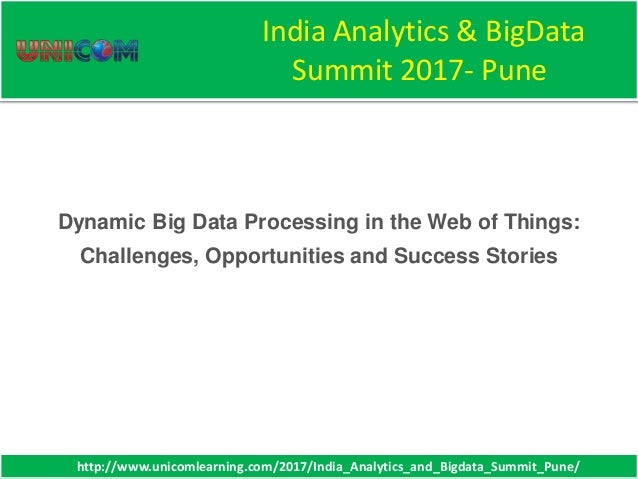 UNICOM

India Analytics & BigData Summit 2017- Pune

Dynamic Big Data Processing in the Web of Things: Challenges, Opportunities and Success Stories

http://www.unicomlearning.com/2017/India_Analytics_and_Bigdata_Summit_Pune/